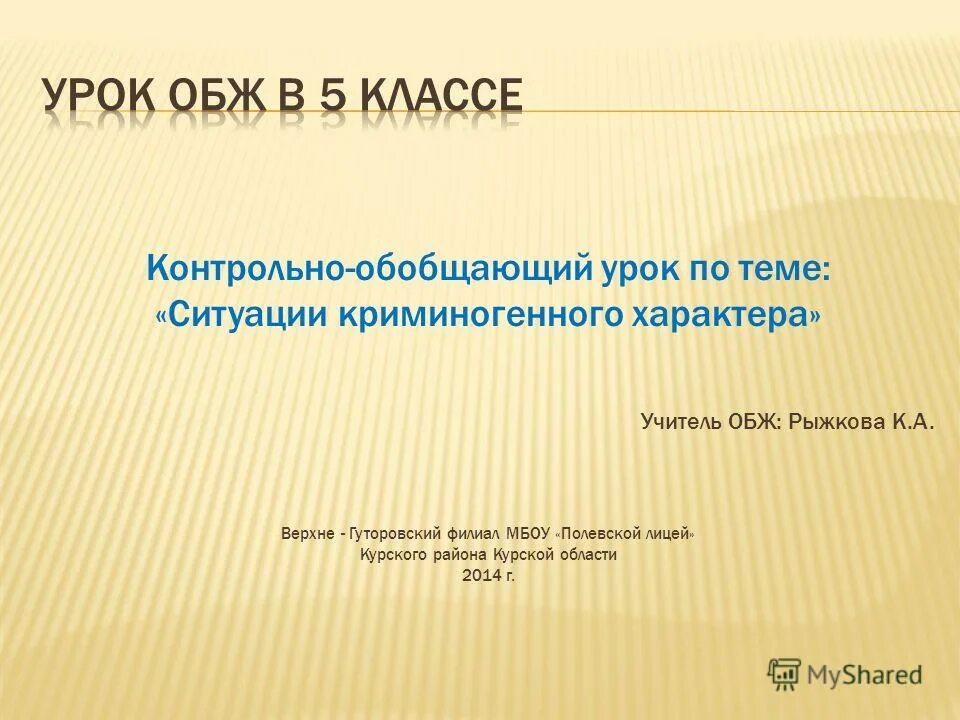 УРОК ОБЖ В 5 КЛАССЕ

Контрольно-обобщающий урок по теме:
«Ситуации криминогенного характера»

Учитель ОБЖ: Рыжкова К.А.

Верхне - Гуторовский филиал МБОУ «Полевской лицей»
Курского района Курской области
2014 г.

MyShared